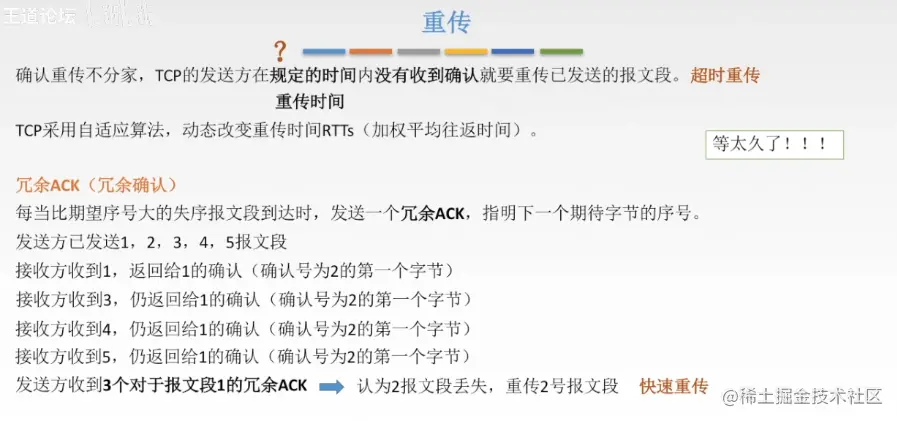 王道论坛

重传

?

确认重传不分家，TCP的发送方在规定的时间内没有收到确认就要重传已发送的报文段。超时重传

重传时间

TCP采用自适应算法，动态改变重传时间RTTs（加权平均往返时间）。

等太久了！！！

冗余ACK（冗余确认）

每当比期望序号大的失序报文段到达时，发送一个冗余ACK，指明下一个期待字节的序号。

发送方已发送1，2，3，4，5报文段

接收方收到1，返回给1的确认（确认号为2的第一个字节）

接收方收到3，仍返回给1的确认（确认号为2的第一个字节）

接收方收到4，仍返回给1的确认（确认号为2的第一个字节）

接收方收到5，仍返回给1的确认（确认号为2的第一个字节）

发送方收到3个对于报文段1的冗余ACK 认为2报文段丢失，重传2号报文段 快速重传

@稀土掘金技术社区